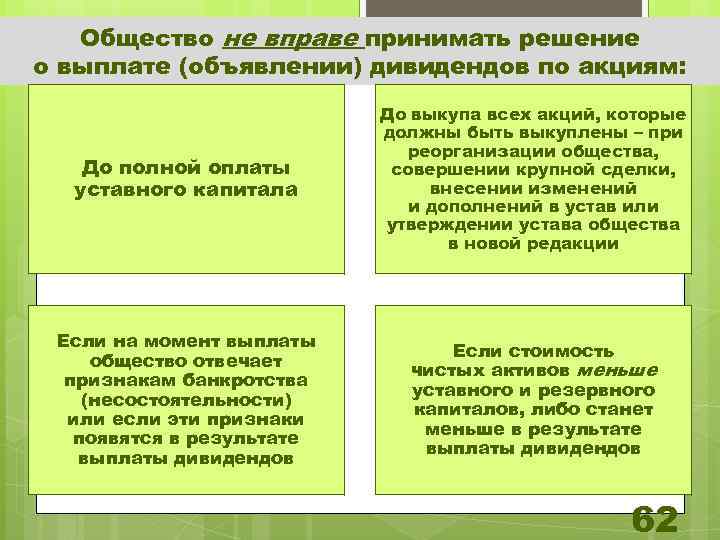 Общество не вправе принимать решение о выплате (объявлении) дивидендов по акциям:

До полной оплаты уставного капитала

До выкупа всех акций, которые должны быть выкуплены – при реорганизации общества, совершении крупной сделки, внесении изменений и дополнений в устав или утверждении устава общества в новой редакции

Если на момент выплаты общество отвечает признакам банкротства (несостоятельности) или если эти признаки появятся в результате выплаты дивидендов

Если стоимость чистых активов меньше уставного и резервного капиталов, либо станет меньше в результате выплаты дивидендов

62